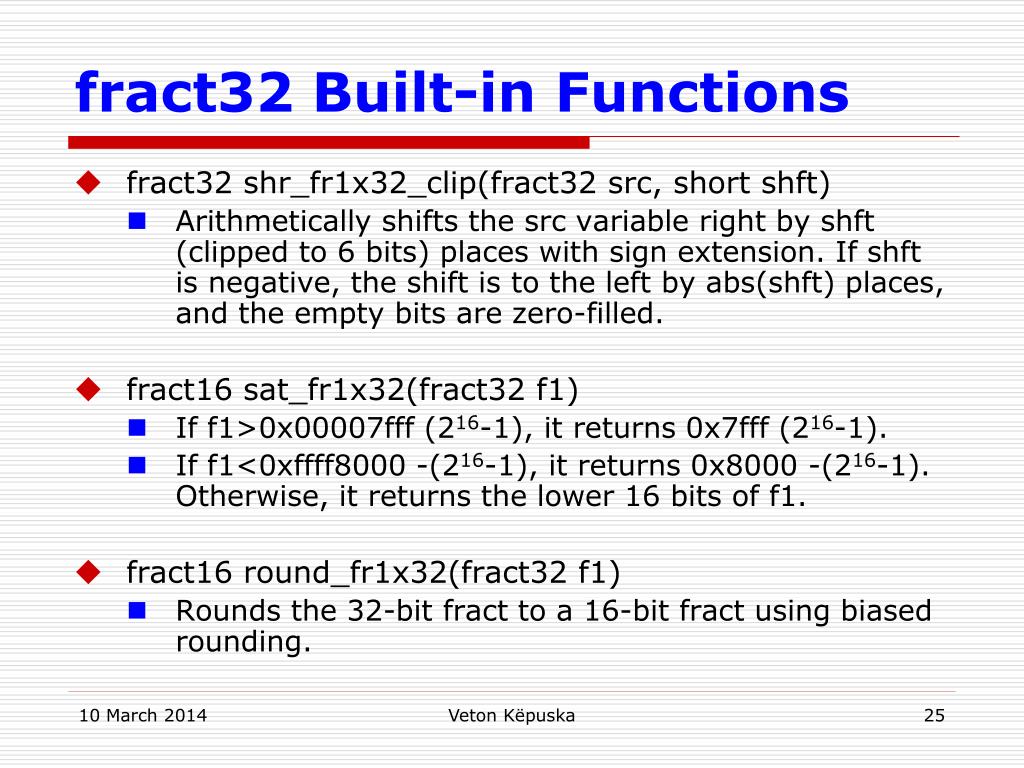 fract32 Built-in Functions

fract32 shr_fr1x32_clip(fract32 src, short shft)

Arithmetically shifts the src variable right by shft (clipped to 6 bits) places with sign extension. If shft is negative, the shift is to the left by abs(shft) places, and the empty bits are zero-filled.

fract16 sat_fr1x32(fract32 f1)

If f1>0x00007fff ($2^{16}$-1), it returns 0x7fff ($2^{16}$-1).

If f1<0xffff8000 -($2^{16}$-1), it returns 0x8000 -($2^{16}$-1). Otherwise, it returns the lower 16 bits of f1.

fract16 round_fr1x32(fract32 f1)

Rounds the 32-bit fract to a 16-bit fract using biased rounding.

10 March 2014

Veton Këpuska

25